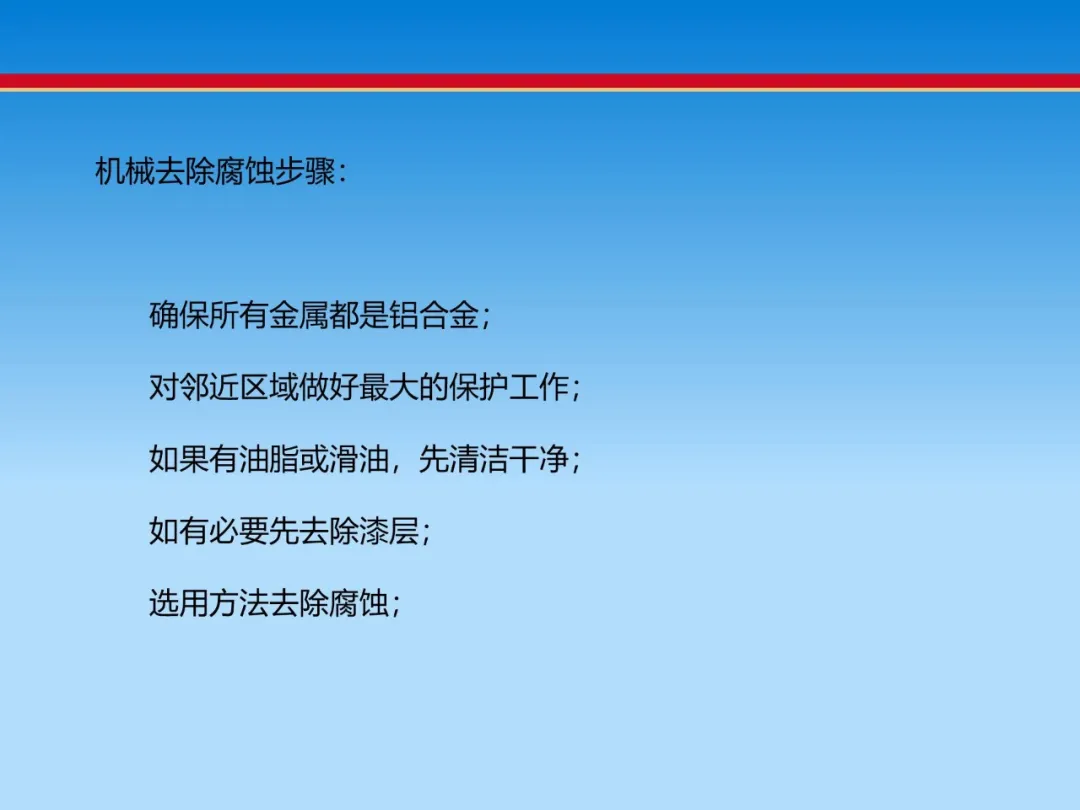 机械去除腐蚀步骤：

确保所有金属都是铝合金；

对邻近区域做好最大的保护工作；

如果有油脂或滑油，先清洁干净；

如有必要先去除漆层；

选用方法去除腐蚀；